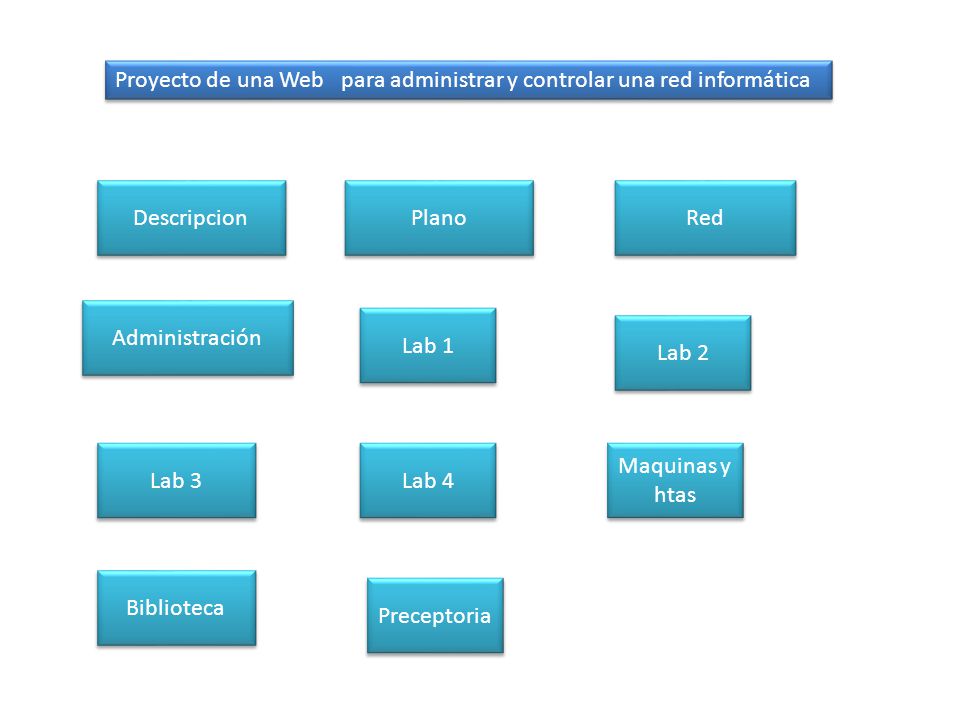 Proyecto de una Web para administrar y controlar una red informática

Descripcion

Plano

Red

Administración

Lab 1

Lab 2

Lab 3

Lab 4

Maquinas y htas

Biblioteca

Preceptoria